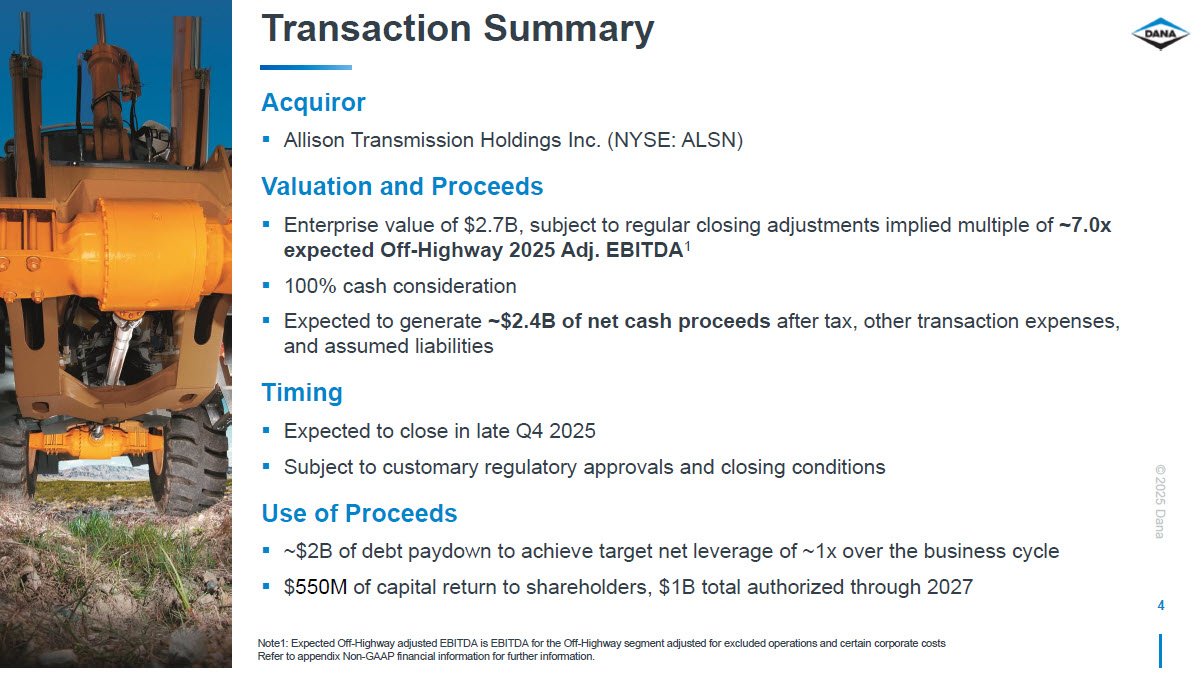 Transaction Summary

DANA

Acquiror

▪ Allison Transmission Holdings Inc. (NYSE: ALSN)

Valuation and Proceeds

▪ Enterprise value of \$2.7B, subject to regular closing adjustments implied multiple of ~7.0x expected Off-Highway 2025 Adj. EBITDA$^1$

▪ 100% cash consideration

▪ Expected to generate ~\$2.4B of net cash proceeds after tax, other transaction expenses, and assumed liabilities

Timing

▪ Expected to close in late Q4 2025

▪ Subject to customary regulatory approvals and closing conditions

Use of Proceeds

▪ ~\$2B of debt paydown to achieve target net leverage of ~1x over the business cycle

▪ \$550M of capital return to shareholders, \$1B total authorized through 2027

© 2025 Dana

4

Note1: Expected Off-Highway adjusted EBITDA is EBITDA for the Off-Highway segment adjusted for excluded operations and certain corporate costs
Refer to appendix Non-GAAP financial information for further information.